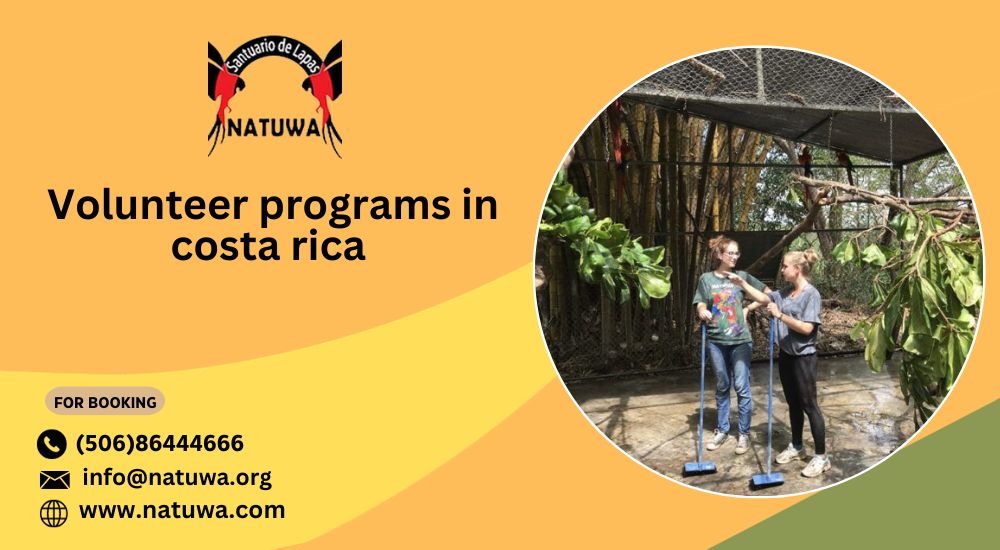 Santuario de Lapas
NATUWA

Volunteer programs in costa rica

FOR BOOKING

(506)86444666

info@natuwa.org

www.natuwa.com